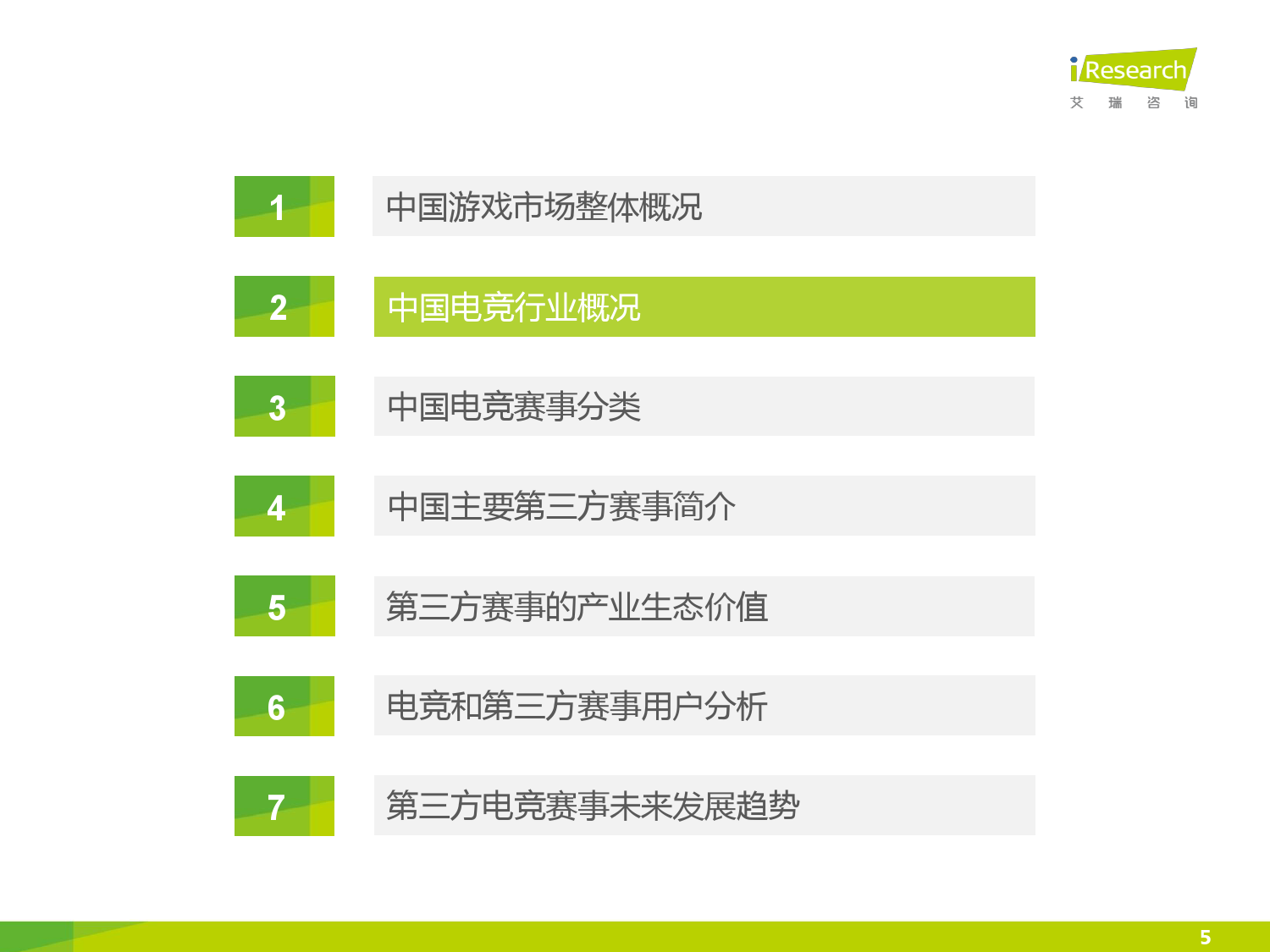 iResearch
艾 瑞 咨 询

1
中国游戏市场整体概况

2
中国电竞行业概况

3
中国电竞赛事分类

4
中国主要第三方赛事简介

5
第三方赛事的产业生态价值

6
电竞和第三方赛事用户分析

7
第三方电竞赛事未来发展趋势

5